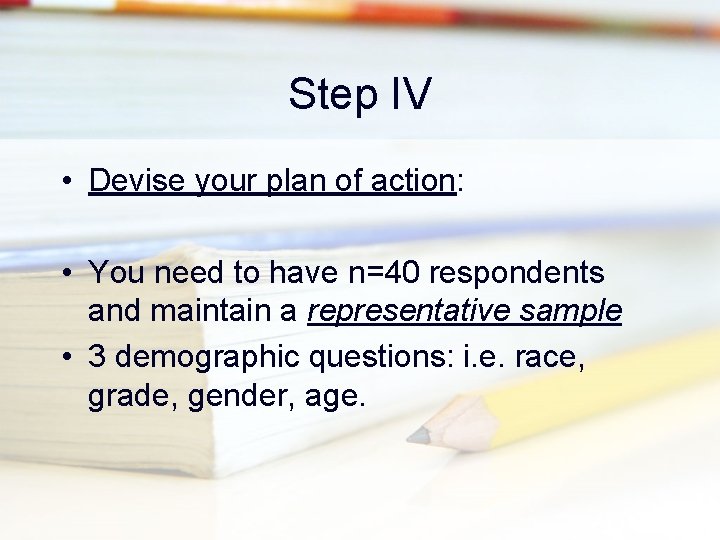 Step IV

• Devise your plan of action:

• You need to have n=40 respondents and maintain a representative sample

• 3 demographic questions: i.e. race, grade, gender, age.